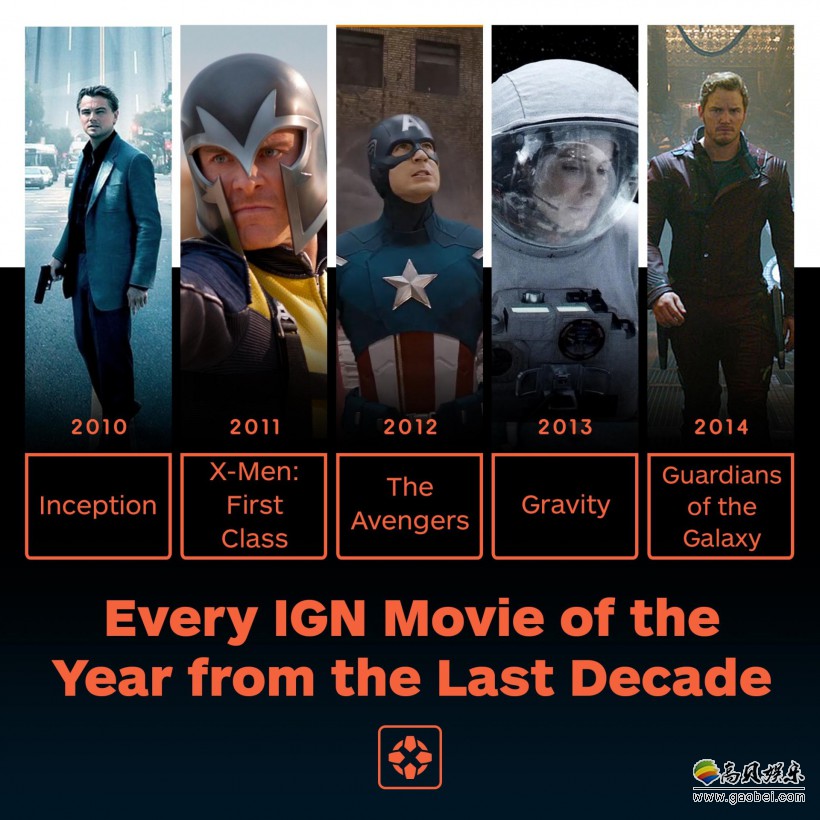 2010
Inception

2011
X-Men: First Class

2012
The Avengers

2013
Gravity

2014
Guardians of the Galaxy

Every IGN Movie of the Year from the Last Decade

高贝娱乐
www.gaobei.com